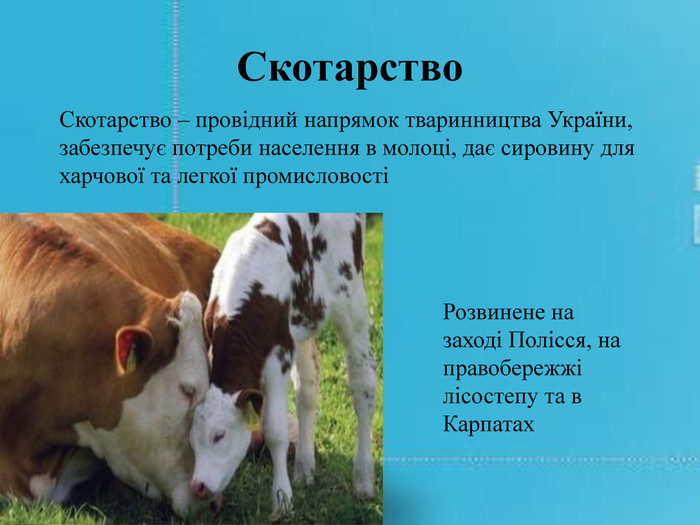 Скотарство

Скотарство – провідний напрямок тваринництва України, забезпечує потреби населення в молоці, дає сировину для харчової та легкої промисловості

Розвинене на заході Полісся, на правобережжі лісостепу та в Карпатах